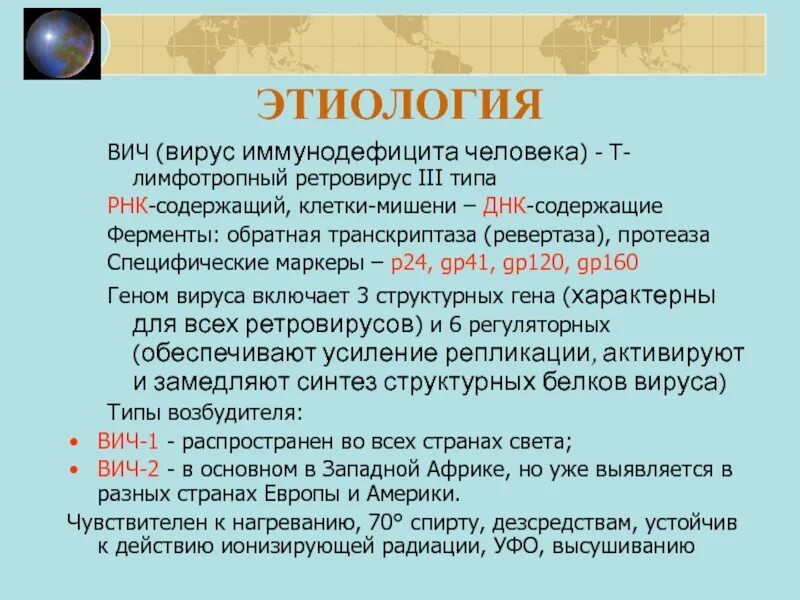 ЭТИОЛОГИЯ

ВИЧ (вирус иммунодефицита человека) - Т-лимфотропный ретровирус III типа

РНК-содержащий, клетки-мишени – ДНК-содержащие

Ферменты: обратная транскриптаза (ревертаза), протеаза

Специфические маркеры – p24, gp41, gp120, gp160

Геном вируса включает 3 структурных гена (характерны для всех ретровирусов) и 6 регуляторных (обеспечивают усиление репликации, активируют и замедляют синтез структурных белков вируса)

Типы возбудителя:

• ВИЧ-1 - распространен во всех странах света;
• ВИЧ-2 - в основном в Западной Африке, но уже выявляется в разных странах Европы и Америки.

Чувствителен к нагреванию, 70° спирту, дезсредствам, устойчив к действию ионизирующей радиации, УФО, высушиванию